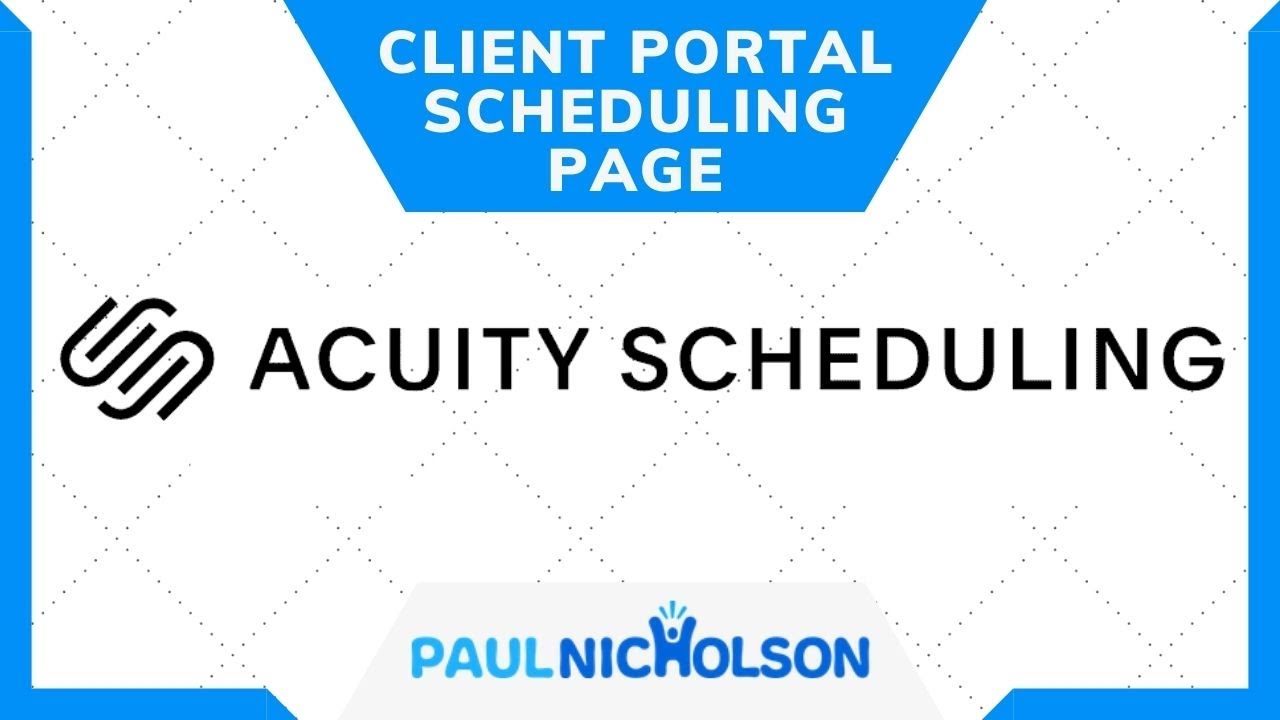 CLIENT PORTAL SCHEDULING PAGE

ACUITY SCHEDULING

PAULNICHOLSON